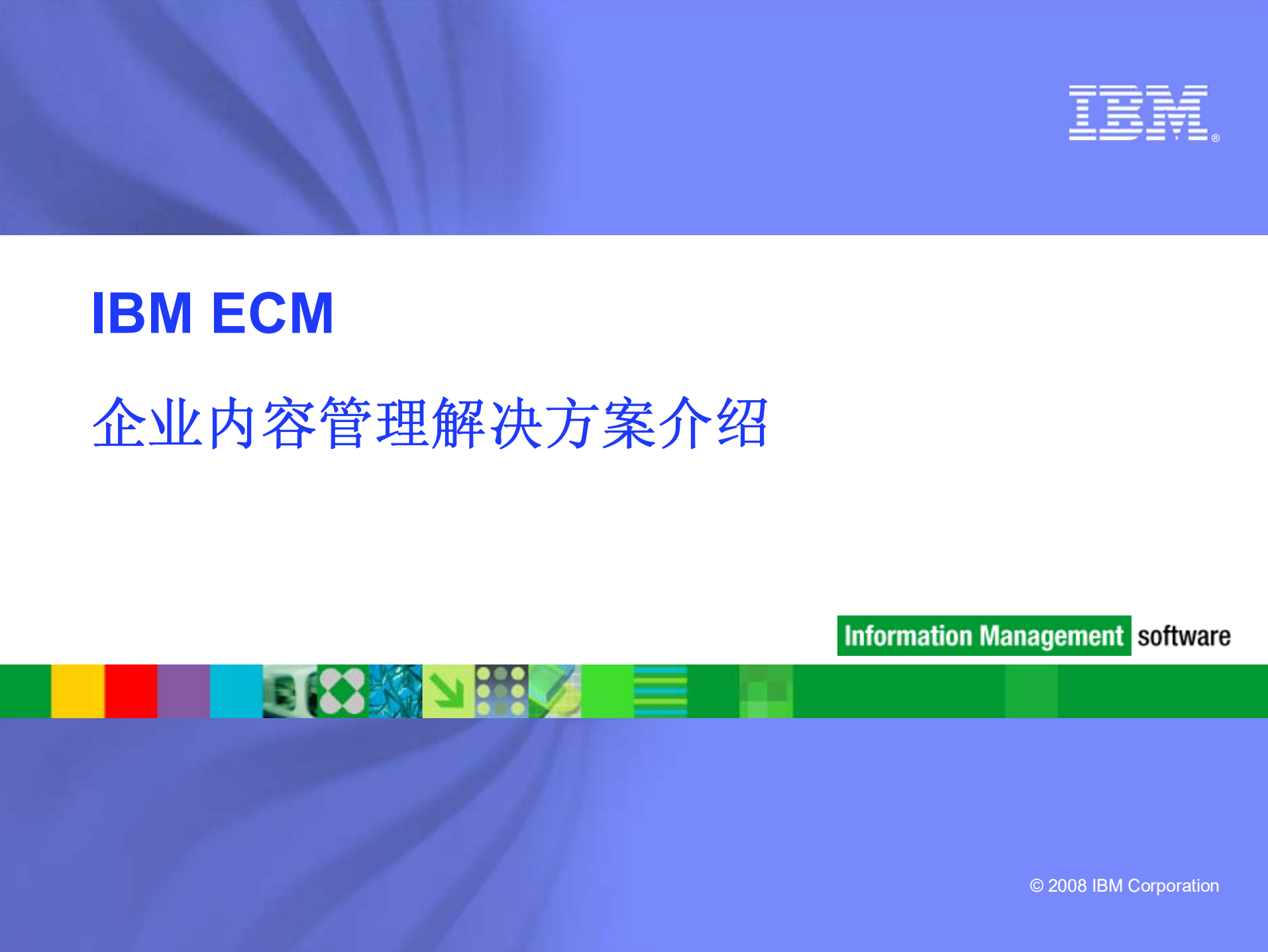 IBM®

IBM ECM

企业内容管理解决方案介绍

Information Management software

© 2008 IBM Corporation